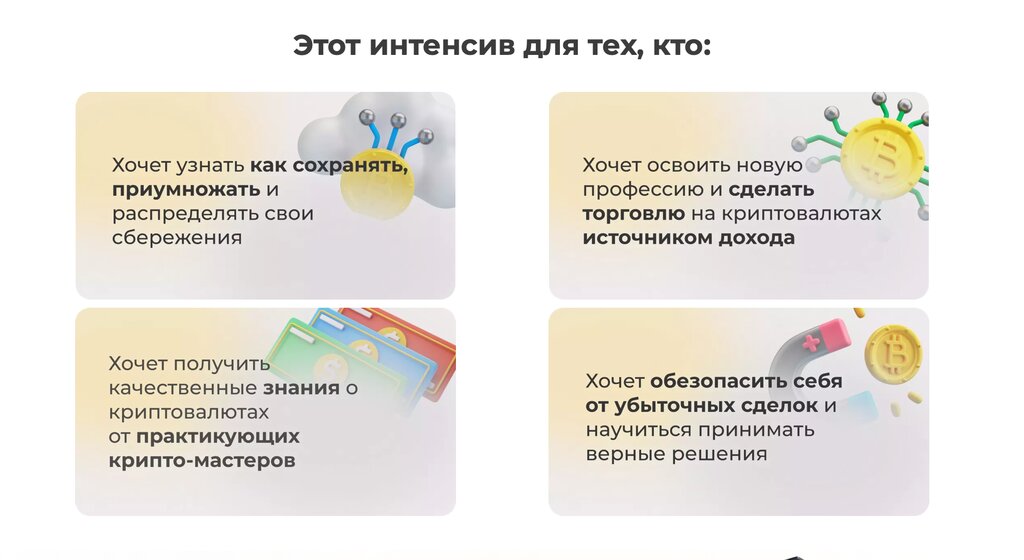 Этот интенсив для тех, кто:

Хочет узнать как сохранять, приумножать и распределять свои сбережения

Хочет освоить новую профессию и сделать торговлю на криптовалютах источником дохода

Хочет получить качественные знания о криптовалютах от практикующих крипто-мастеров

Хочет обезопасить себя от убыточных сделок и научиться принимать верные решения